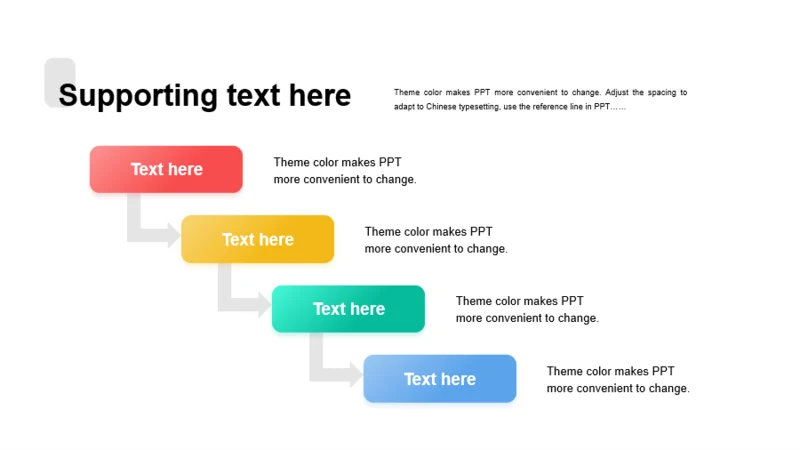 Supporting text here

Theme color makes PPT more convenient to change. Adjust the spacing to adapt to Chinese typesetting, use the reference line in PPT……

Text here

Theme color makes PPT more convenient to change.

Text here

Theme color makes PPT more convenient to change.

Text here

Theme color makes PPT more convenient to change.

Text here

Theme color makes PPT more convenient to change.